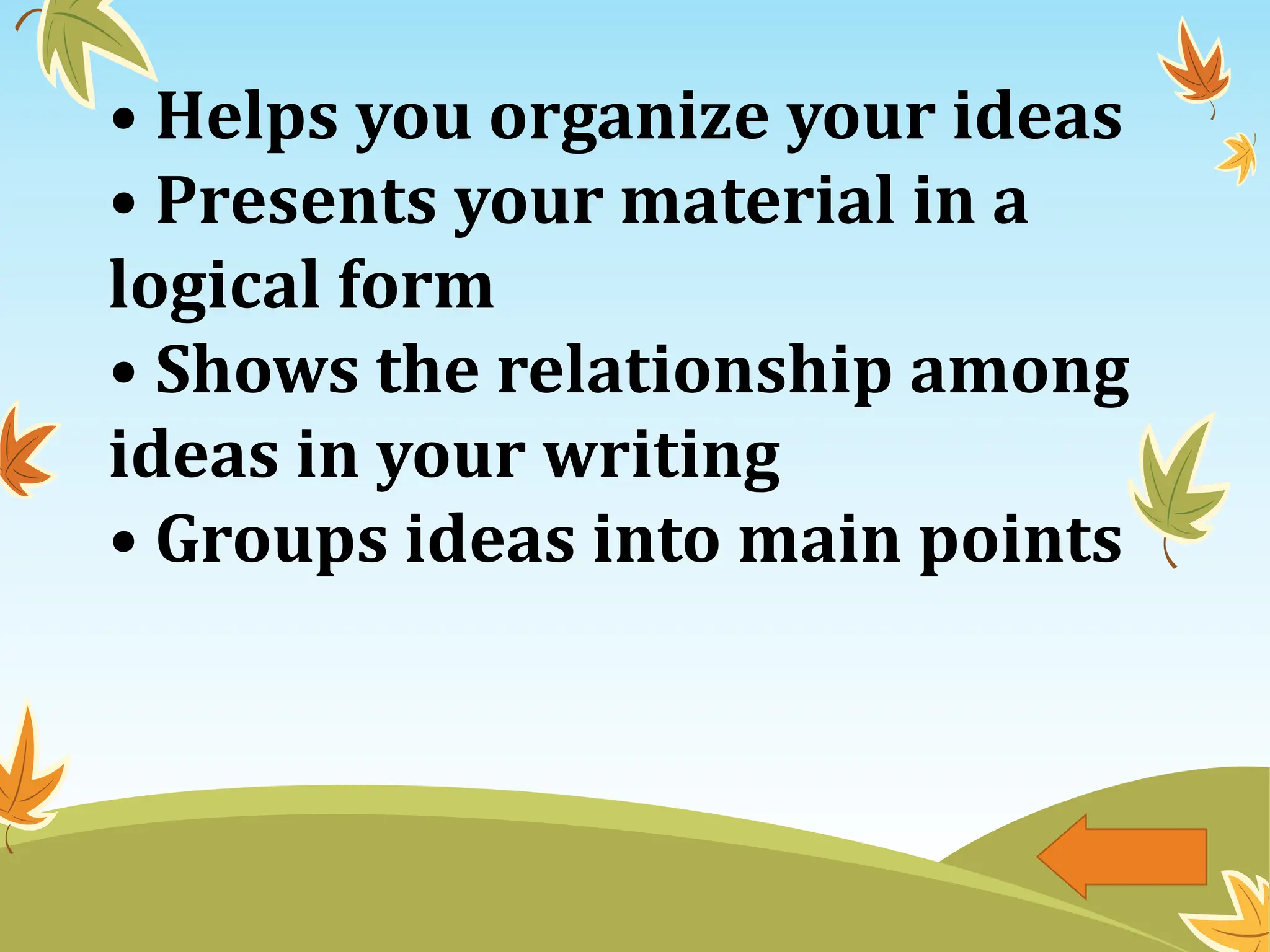 • Helps you organize your ideas
• Presents your material in a logical form
• Shows the relationship among ideas in your writing
• Groups ideas into main points